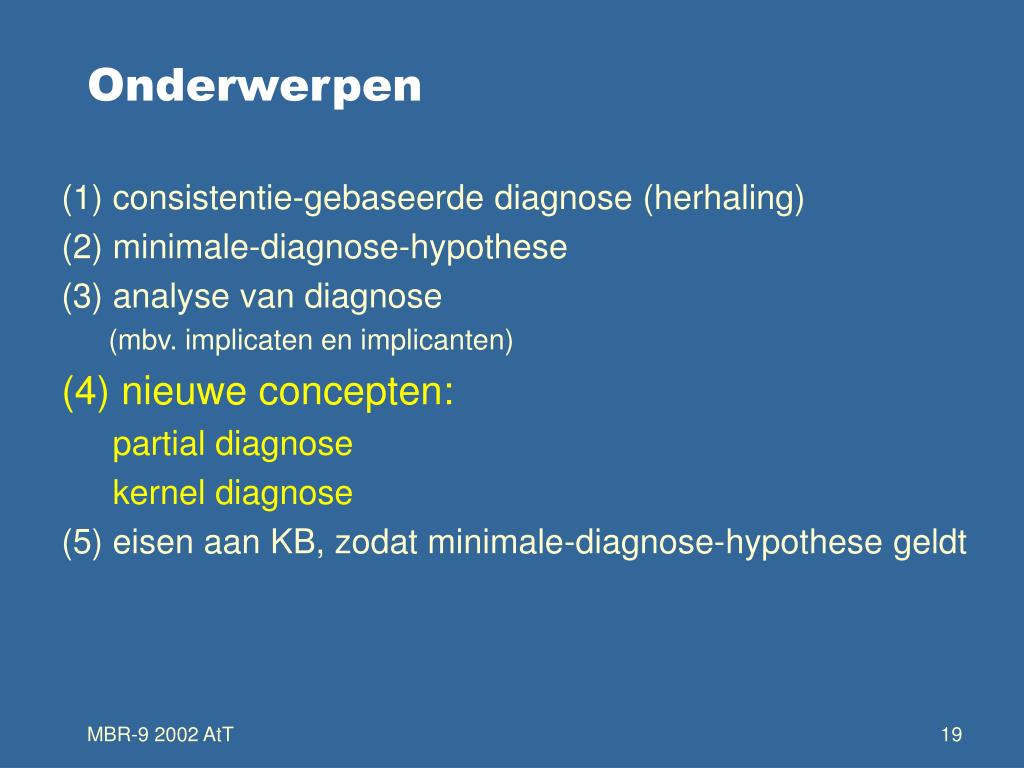 Onderwerpen

(1) consistentie-gebaseerde diagnose (herhaling)
(2) minimale-diagnose-hypothese
(3) analyse van diagnose
(mbv. implicaten en implicanten)
(4) nieuwe concepten:
partial diagnose
kernel diagnose
(5) eisen aan KB, zodat minimale-diagnose-hypothese geldt

MBR-9 2002 AtT

19